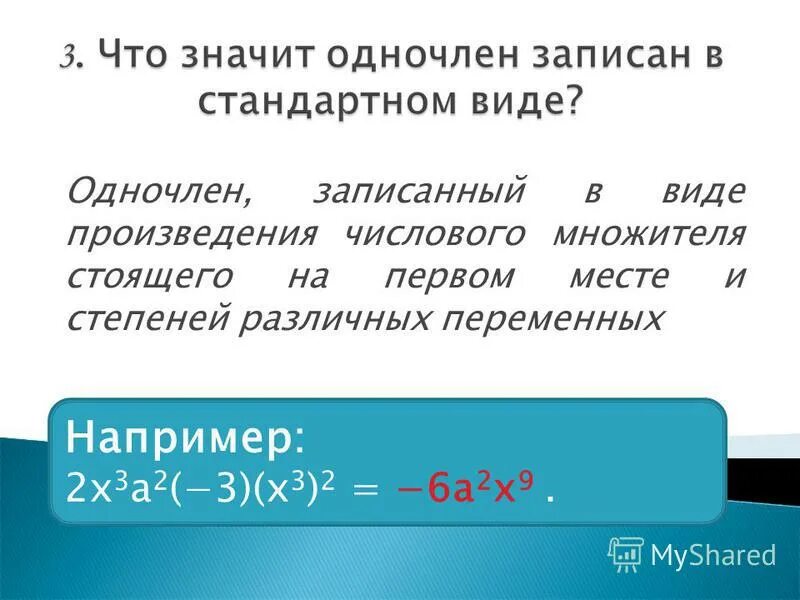 3. Что значит одночлен записан в стандартном виде?

Одночлен, записанный в виде произведения числового множителя стоящего на первом месте и степеней различных переменных

Например:
$2x^3a^2(-3)(x^3)^2 = -6a^2x^9$ .

MyShared